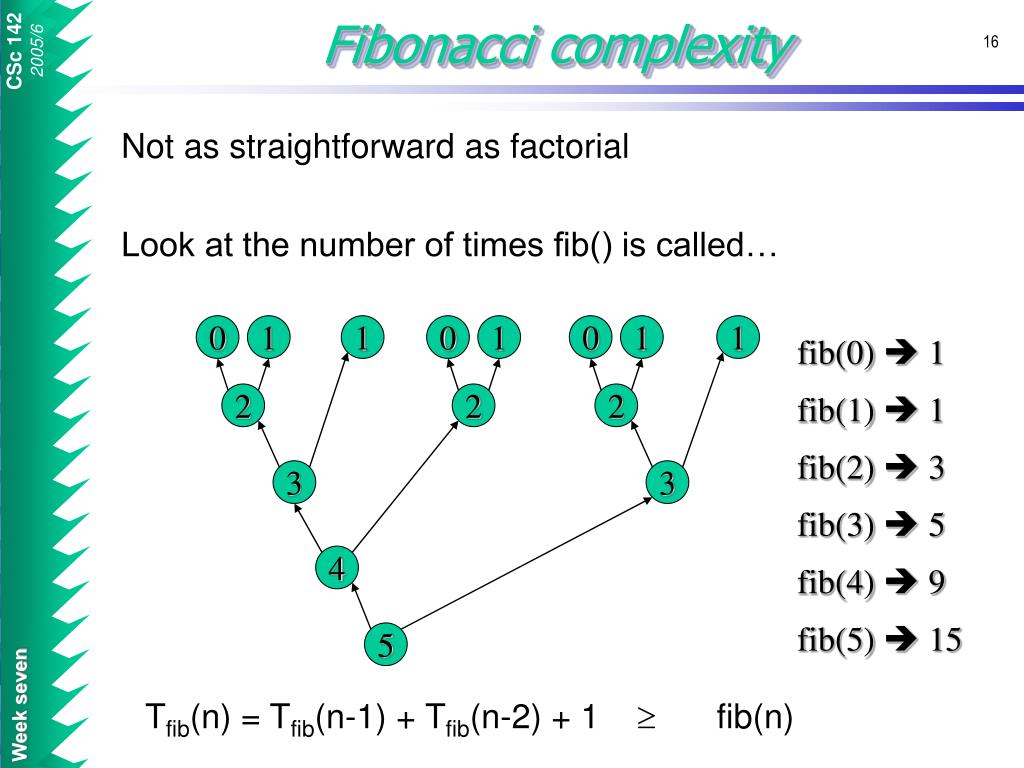 CSc 142
2005/6

Fibonacci complexity

16

Not as straightforward as factorial

Look at the number of times fib() is called…

0 1 1 0 1 0 1 1
2 2 2
3 3
4
5

fib(0) ➔ 1
fib(1) ➔ 1
fib(2) ➔ 3
fib(3) ➔ 5
fib(4) ➔ 9
fib(5) ➔ 15

$T_{fib}(n) = T_{fib}(n-1) + T_{fib}(n-2) + 1 \geq fib(n)$

Week seven